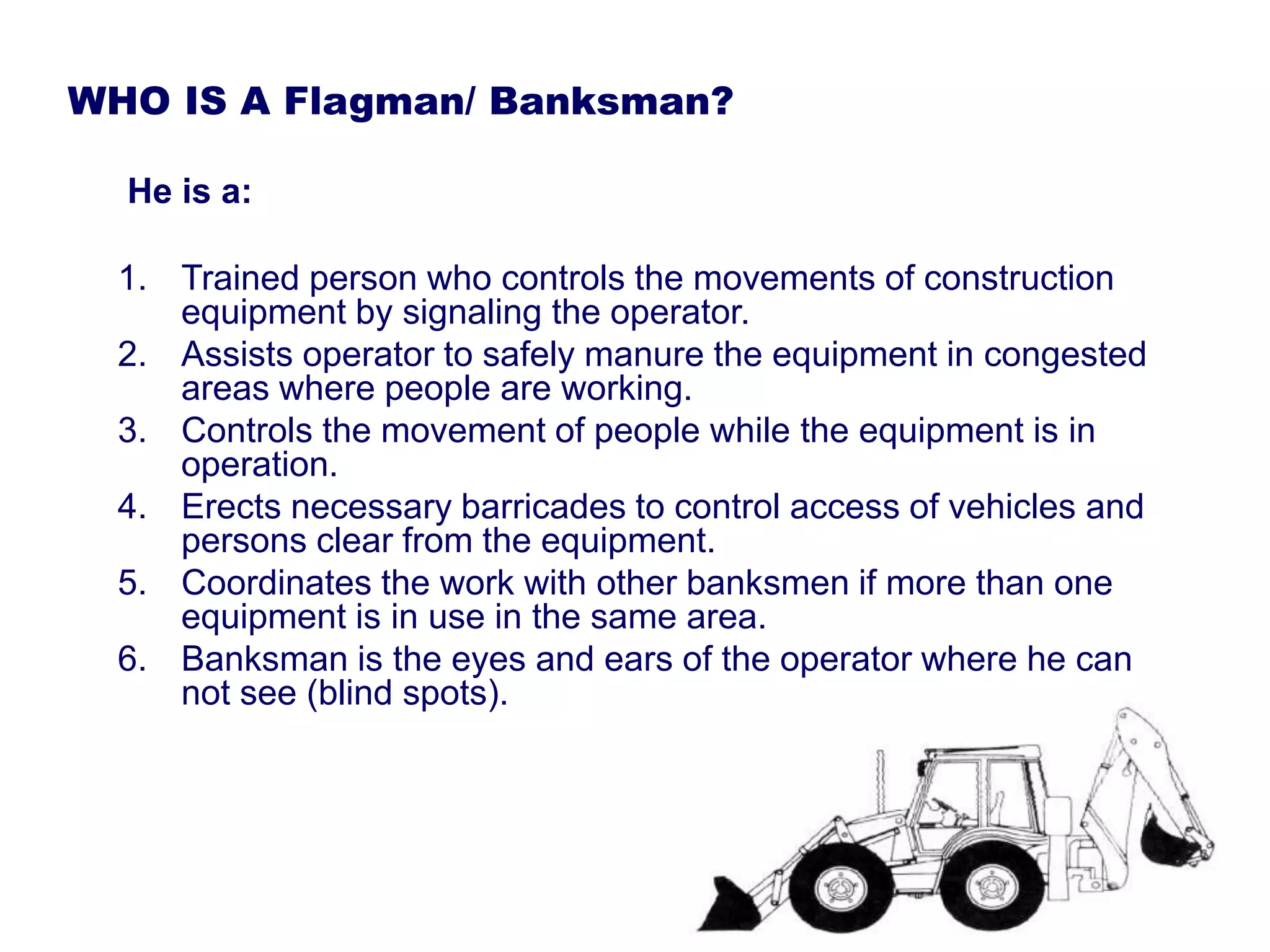 WHO IS A Flagman/ Banksman?

He is a:

1. Trained person who controls the movements of construction equipment by signaling the operator.
2. Assists operator to safely manure the equipment in congested areas where people are working.
3. Controls the movement of people while the equipment is in operation.
4. Erects necessary barricades to control access of vehicles and persons clear from the equipment.
5. Coordinates the work with other banksmen if more than one equipment is in use in the same area.
6. Banksman is the eyes and ears of the operator where he can not see (blind spots).